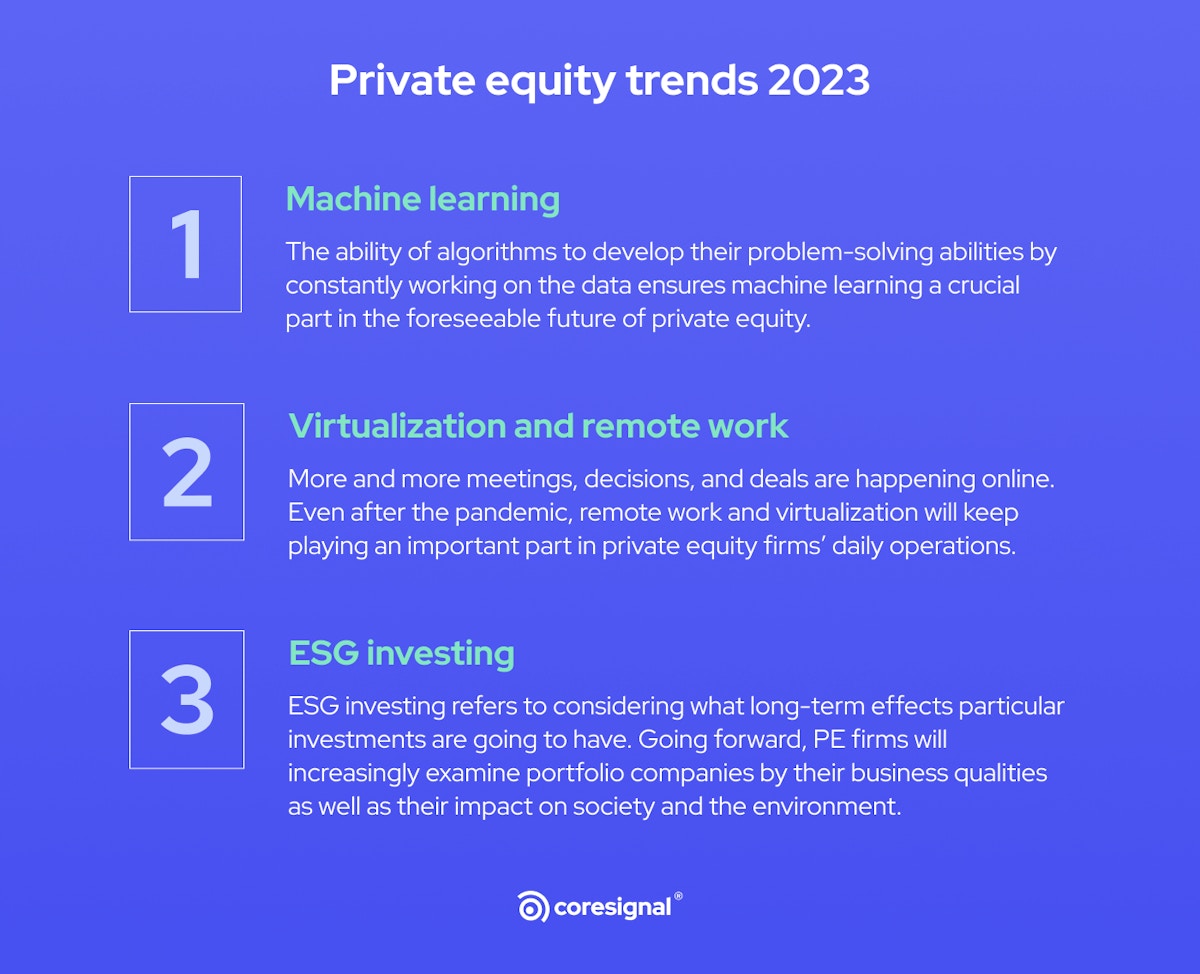 Private equity trends 2023

1

Machine learning

The ability of algorithms to develop their problem-solving abilities by constantly working on the data ensures machine learning a crucial part in the foreseeable future of private equity.

2

Virtualization and remote work

More and more meetings, decisions, and deals are happening online. Even after the pandemic, remote work and virtualization will keep playing an important part in private equity firms' daily operations.

3

ESG investing

ESG investing refers to considering what long-term effects particular investments are going to have. Going forward, PE firms will increasingly examine portfolio companies by their business qualities as well as their impact on society and the environment.

coresignal®